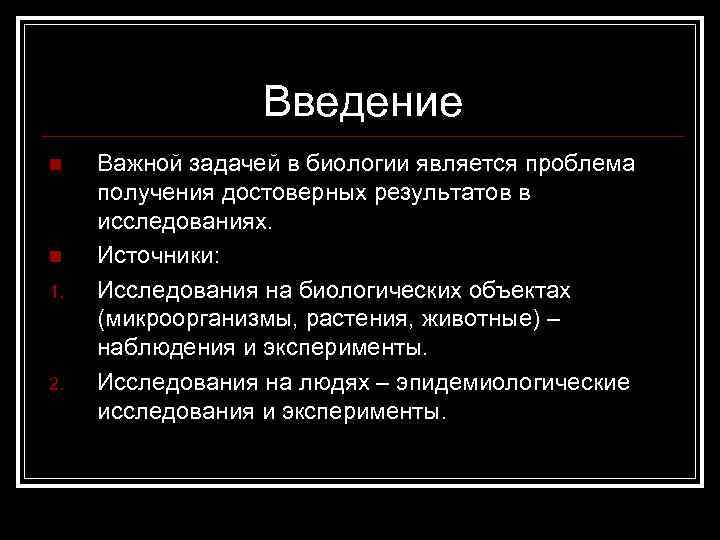 Введение

Важной задачей в биологии является проблема получения достоверных результатов в исследованиях.

Источники:

1. Исследования на биологических объектах (микроорганизмы, растения, животные) – наблюдения и эксперименты.

2. Исследования на людях – эпидемиологические исследования и эксперименты.